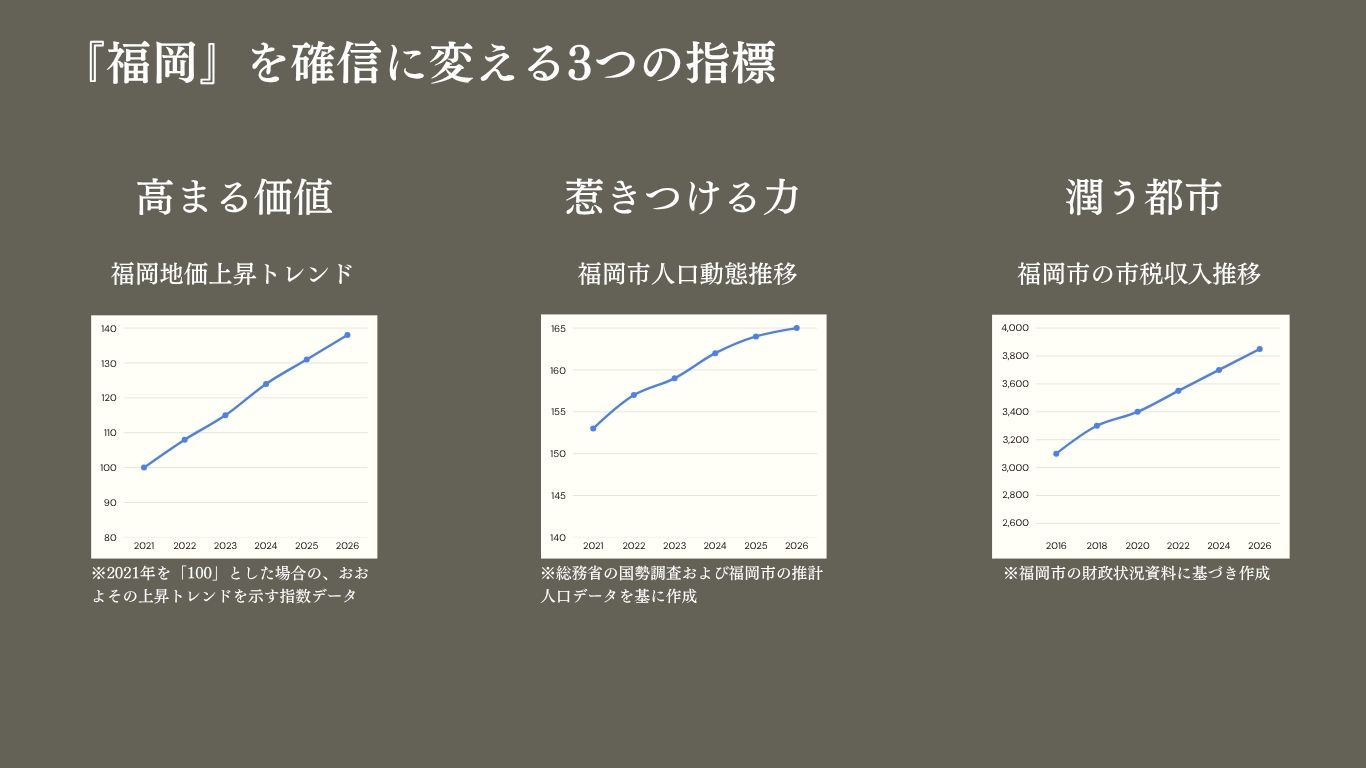 『福岡』を確信に変える3つの指標

高まる価値

福岡地価上昇トレンド

140
130
120
110
100
90
80
2021 2022 2023 2024 2025 2026

※2021年を「100」とした場合の、おおよその上昇トレンドを示す指数データ

惹きつける力

福岡市人口動態推移

165
160
155
150
145
140
2021 2022 2023 2024 2025 2026

※総務省の国勢調査および福岡市の推計人口データを基に作成

潤う都市

福岡市の市税収入推移

4,000
3,800
3,600
3,400
3,200
3,000
2,800
2,600
2016 2018 2020 2022 2024 2026

※福岡市の財政状況資料に基づき作成